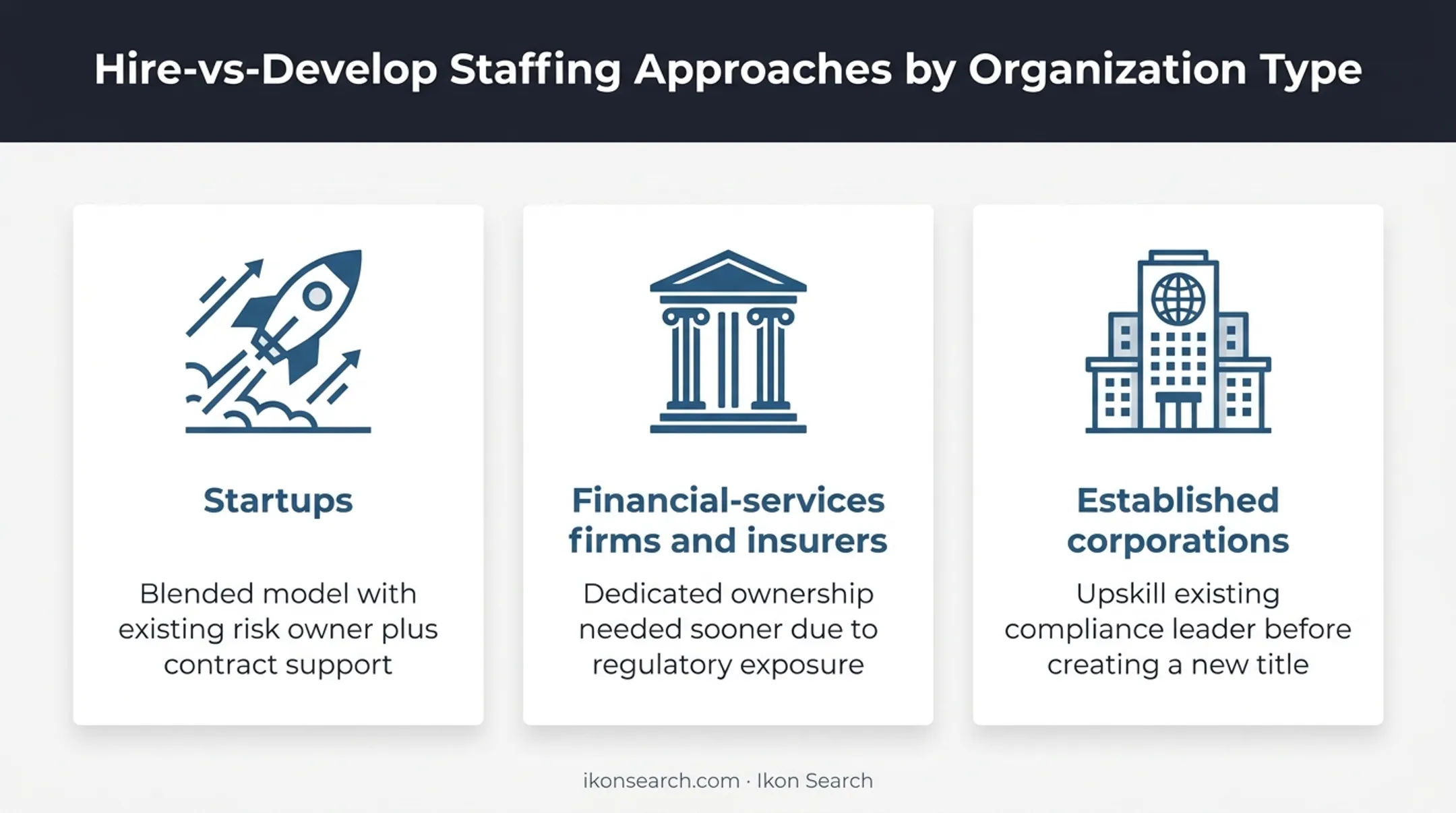 Hire-vs-Develop Staffing Approaches by Organization Type

Startups

Blended model with existing risk owner plus contract support

Financial-services firms and insurers

Dedicated ownership needed sooner due to regulatory exposure

Established corporations

Upskill existing compliance leader before creating a new title

ikonsearch.com · Ikon Search